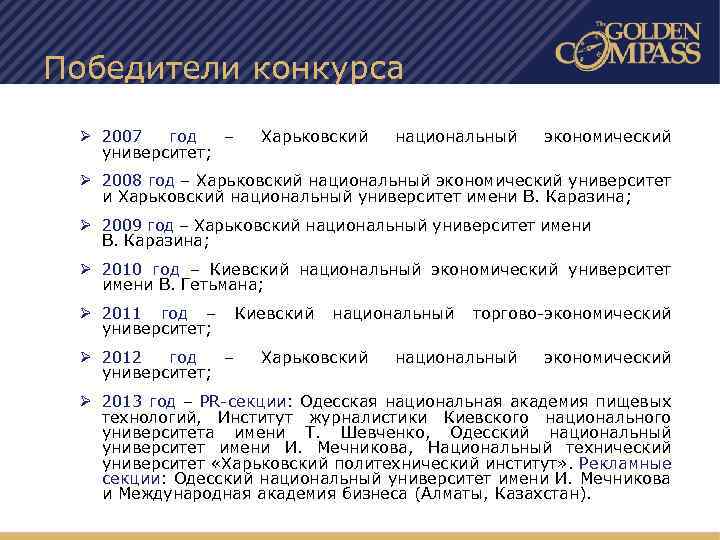 The GOLDEN COMPASS

Победители конкурса

➢ 2007 год – Харьковский национальный экономический университет;

➢ 2008 год – Харьковский национальный экономический университет и Харьковский национальный университет имени В. Каразина;

➢ 2009 год – Харьковский национальный университет имени В. Каразина;

➢ 2010 год – Киевский национальный экономический университет имени В. Гетьмана;

➢ 2011 год – Киевский национальный торгово-экономический университет;

➢ 2012 год – Харьковский национальный экономический университет;

➢ 2013 год – PR-секции: Одесская национальная академия пищевых технологий, Институт журналистики Киевского национального университета имени Т. Шевченко, Одесский национальный университет имени И. Мечникова, Национальный технический университет «Харьковский политехнический институт». Рекламные секции: Одесский национальный университет имени И. Мечникова и Международная академия бизнеса (Алматы, Казахстан).